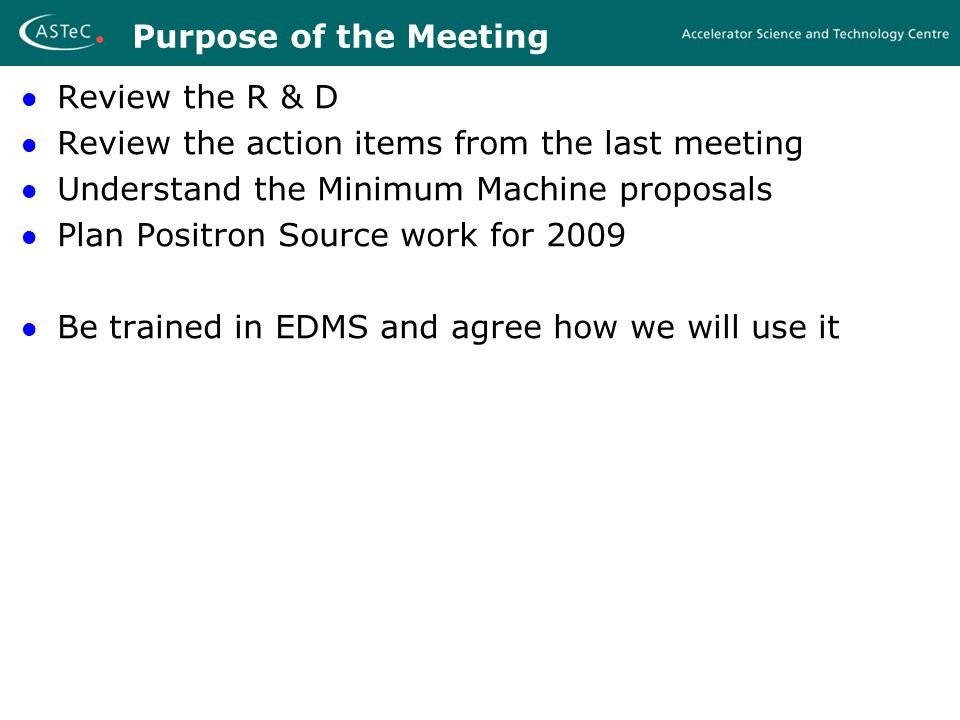 ASTeC Purpose of the Meeting Accelerator Science and Technology Centre

- Review the R & D
- Review the action items from the last meeting
- Understand the Minimum Machine proposals
- Plan Positron Source work for 2009

- Be trained in EDMS and agree how we will use it